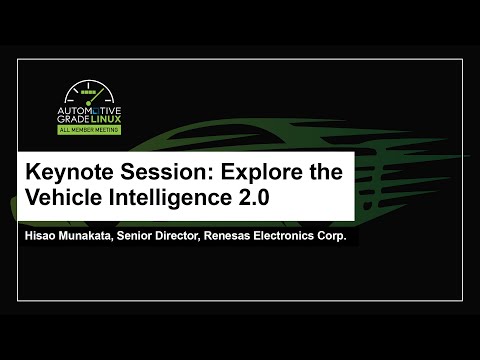 AUTOMOTIVE GRADE LINUX
ALL MEMBER MEETING

Keynote Session: Explore the Vehicle Intelligence 2.0

Hisao Munakata, Senior Director, Renesas Electronics Corp.